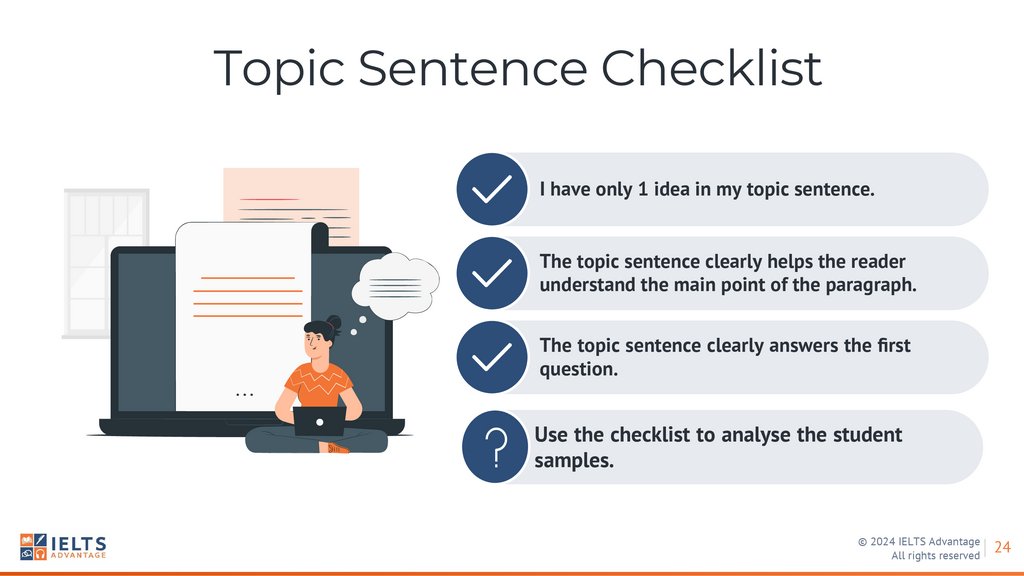 Topic Sentence Checklist

I have only 1 idea in my topic sentence.

The topic sentence clearly helps the reader understand the main point of the paragraph.

The topic sentence clearly answers the first question.

?

Use the checklist to analyse the student samples.

IELTS ADVANTAGE

© 2024 IELTS Advantage
All rights reserved

24